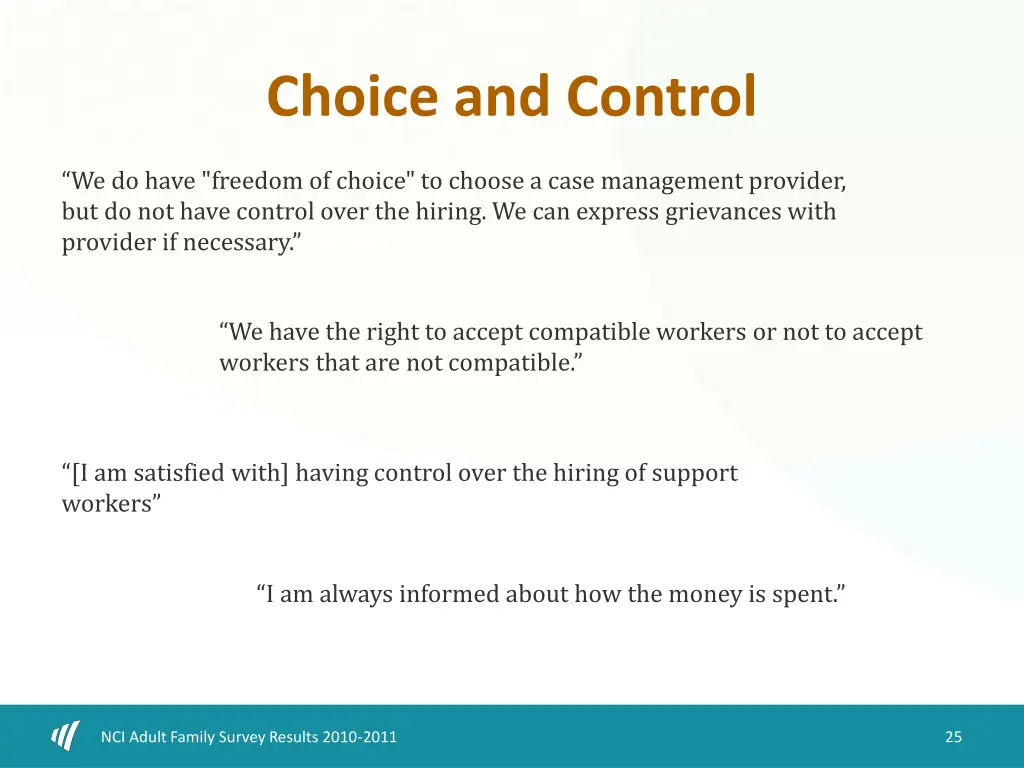 Choice and Control

“We do have "freedom of choice" to choose a case management provider, but do not have control over the hiring. We can express grievances with provider if necessary.”

“We have the right to accept compatible workers or not to accept workers that are not compatible.”

“[I am satisfied with] having control over the hiring of support workers”

“I am always informed about how the money is spent.”

NCI Adult Family Survey Results 2010-2011

25